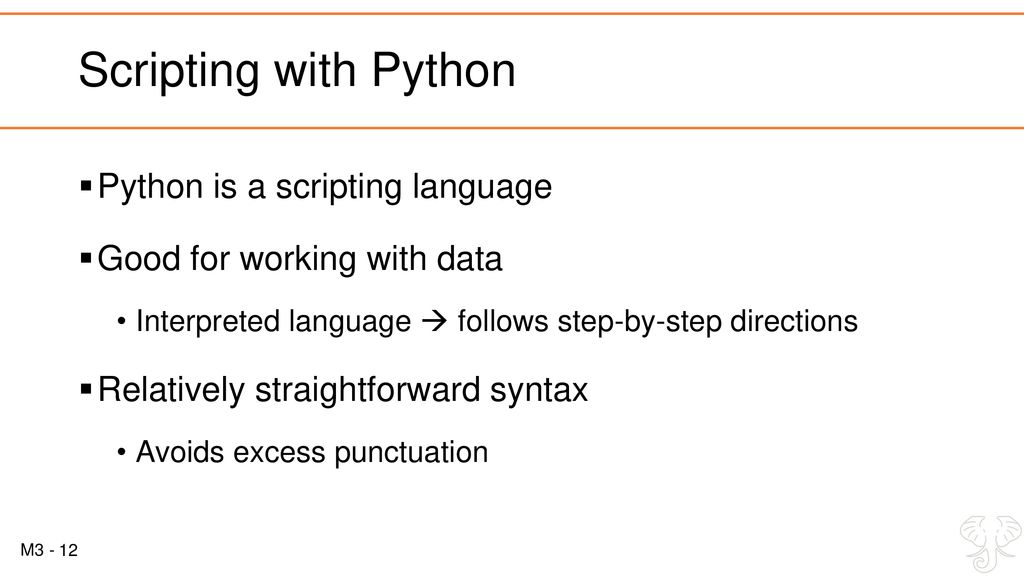 Scripting with Python

▪ Python is a scripting language

▪ Good for working with data

• Interpreted language → follows step-by-step directions

▪ Relatively straightforward syntax

• Avoids excess punctuation

M3 - 12